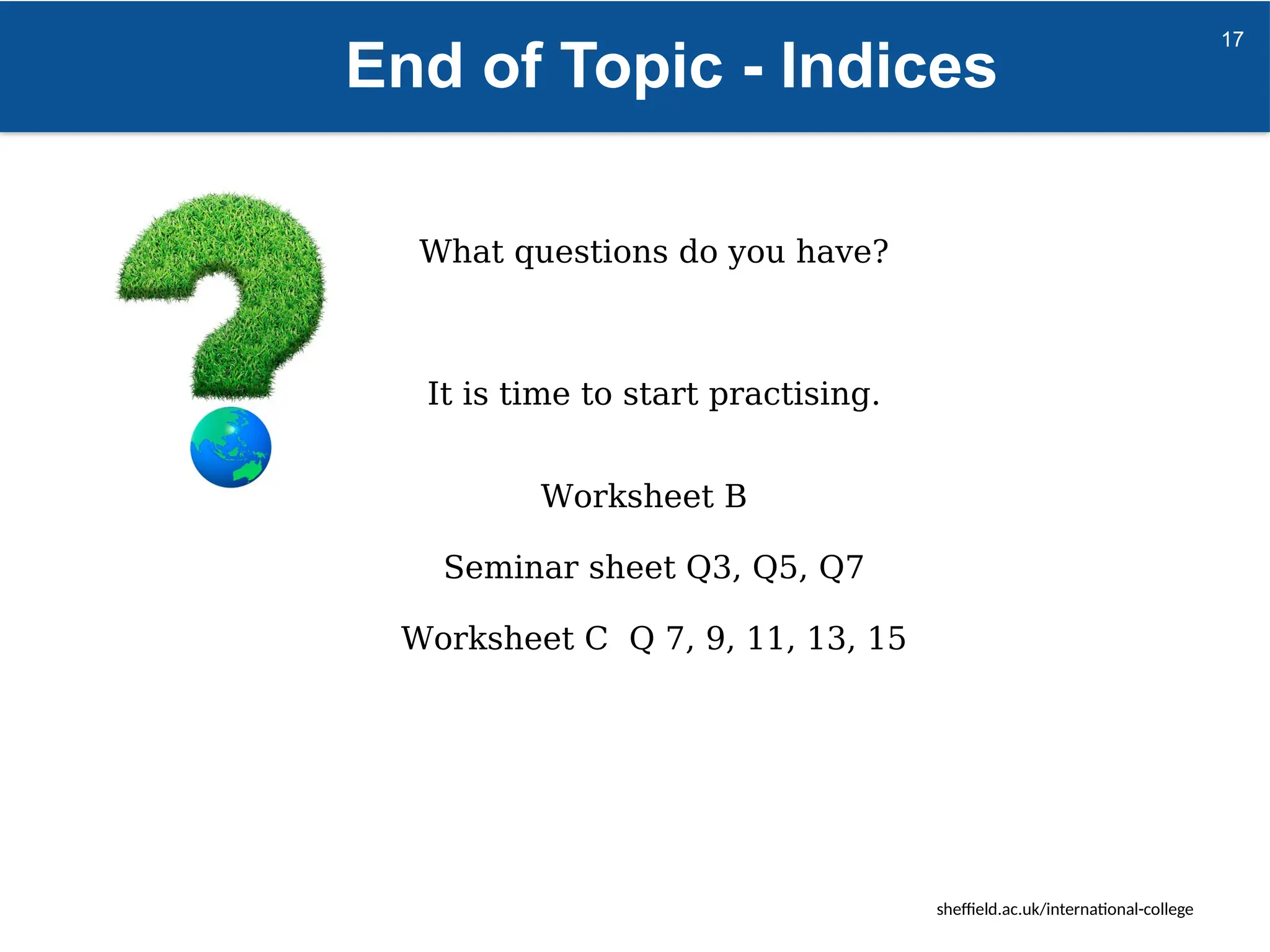 End of Topic - Indices

17

What questions do you have?

It is time to start practising.

Worksheet B

Seminar sheet Q3, Q5, Q7

Worksheet C  Q 7, 9, 11, 13, 15

sheffield.ac.uk/international-college